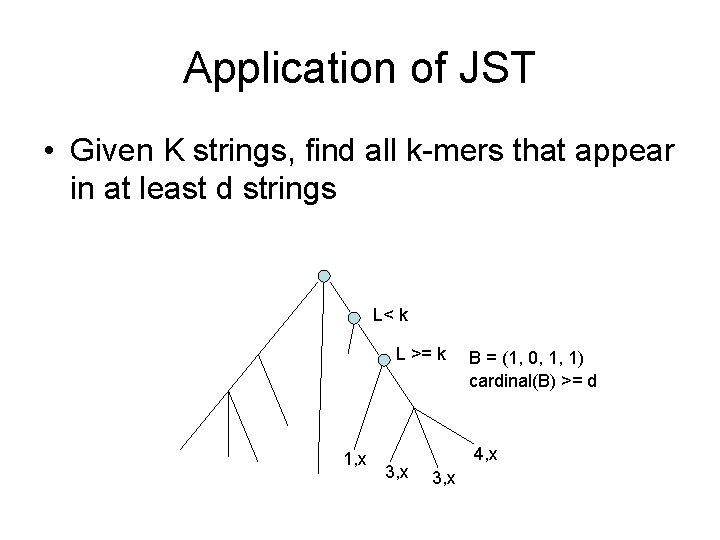 Application of JST

• Given K strings, find all k-mers that appear in at least d strings

L< k

L >= k

B = (1, 0, 1, 1)
cardinal(B) >= d

1,x

3,x

3,x

4,x